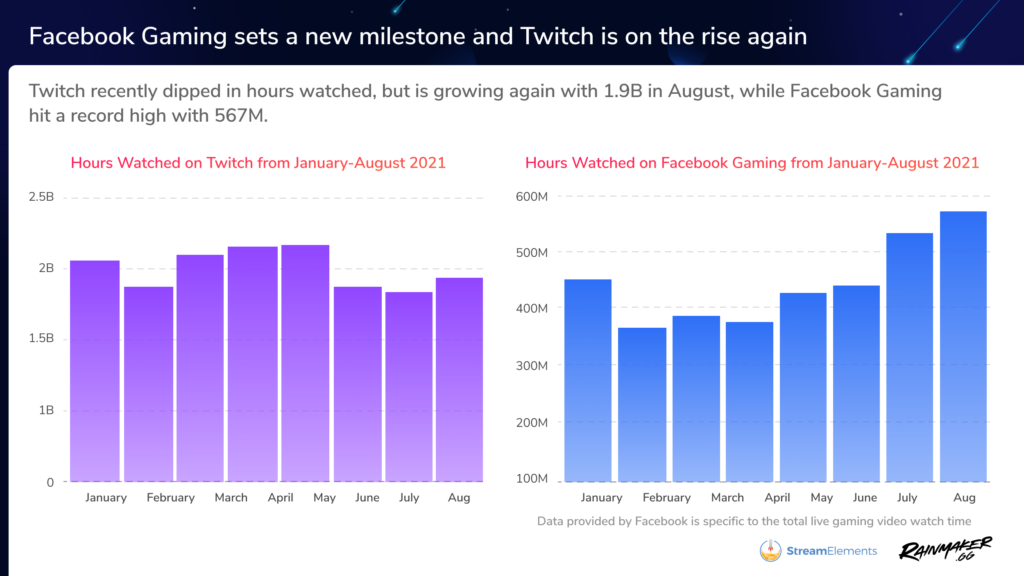 Facebook Gaming sets a new milestone and Twitch is on the rise again

Twitch recently dipped in hours watched, but is growing again with 1.9B in August, while Facebook Gaming hit a record high with 567M.

Hours Watched on Twitch from January-August 2021

2.5B
2B
1.5B
1B
0

January February March April May June July Aug

Hours Watched on Facebook Gaming from January-August 2021

600M
500M
400M
300M
200M
100M

January February March April May June July Aug

Data provided by Facebook is specific to the total live gaming video watch time

StreamElements

RAINMAKER .GG